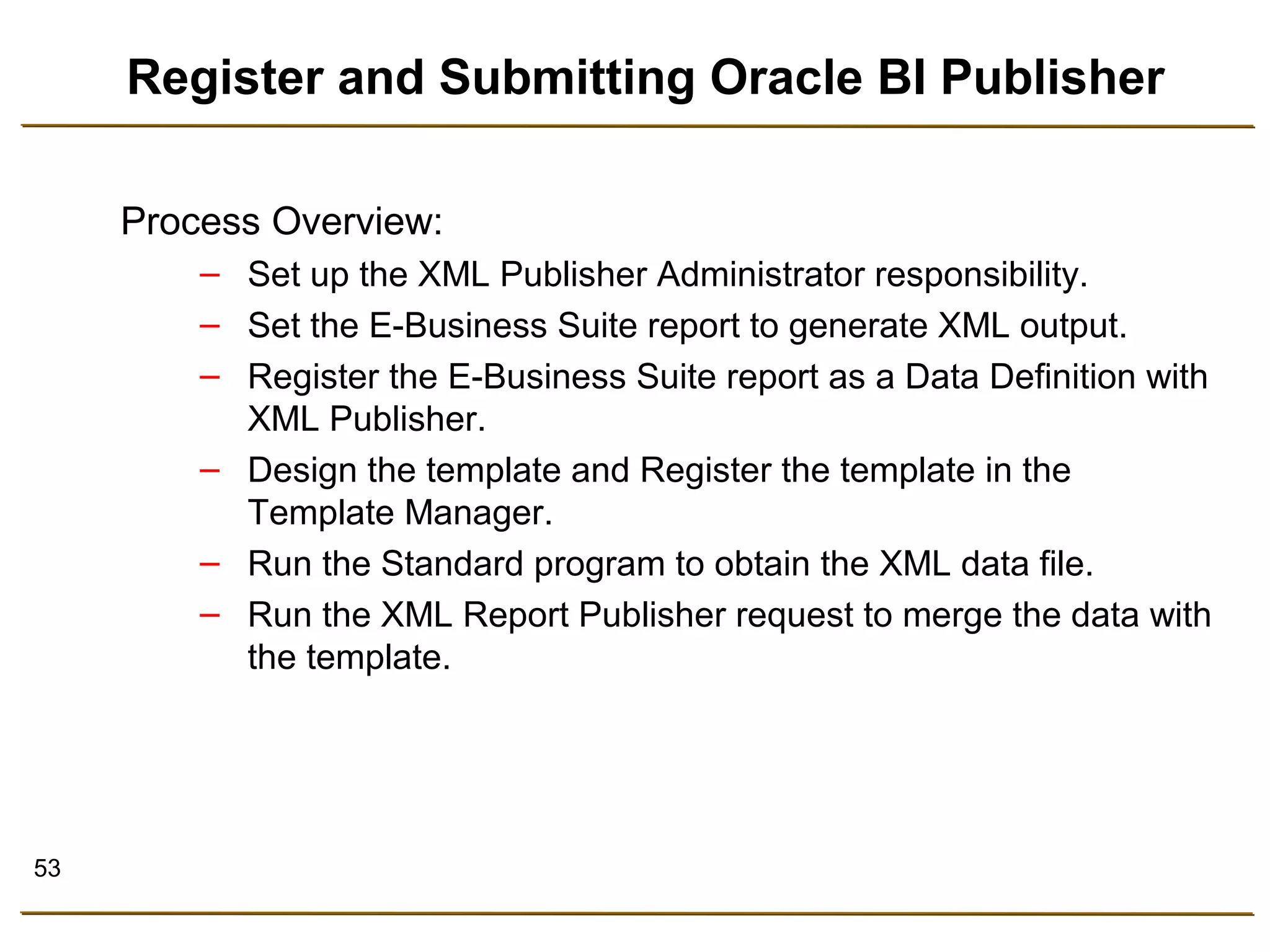 Register and Submitting Oracle BI Publisher

Process Overview:

– Set up the XML Publisher Administrator responsibility.
– Set the E-Business Suite report to generate XML output.
– Register the E-Business Suite report as a Data Definition with XML Publisher.
– Design the template and Register the template in the Template Manager.
– Run the Standard program to obtain the XML data file.
– Run the XML Report Publisher request to merge the data with the template.

53